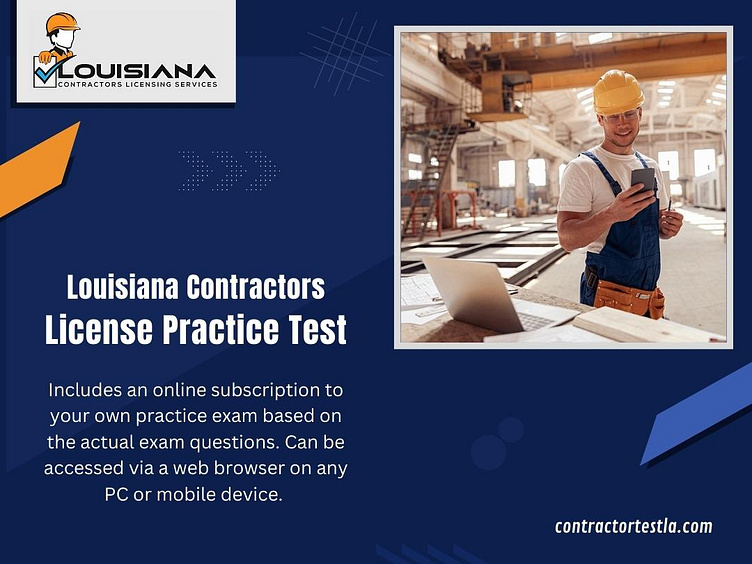 LOUISIANA
CONTRACTORS LICENSING SERVICES

Louisiana Contractors
License Practice Test

Includes an online subscription to your own practice exam based on the actual exam questions. Can be accessed via a web browser on any PC or mobile device.

contractortestla.com